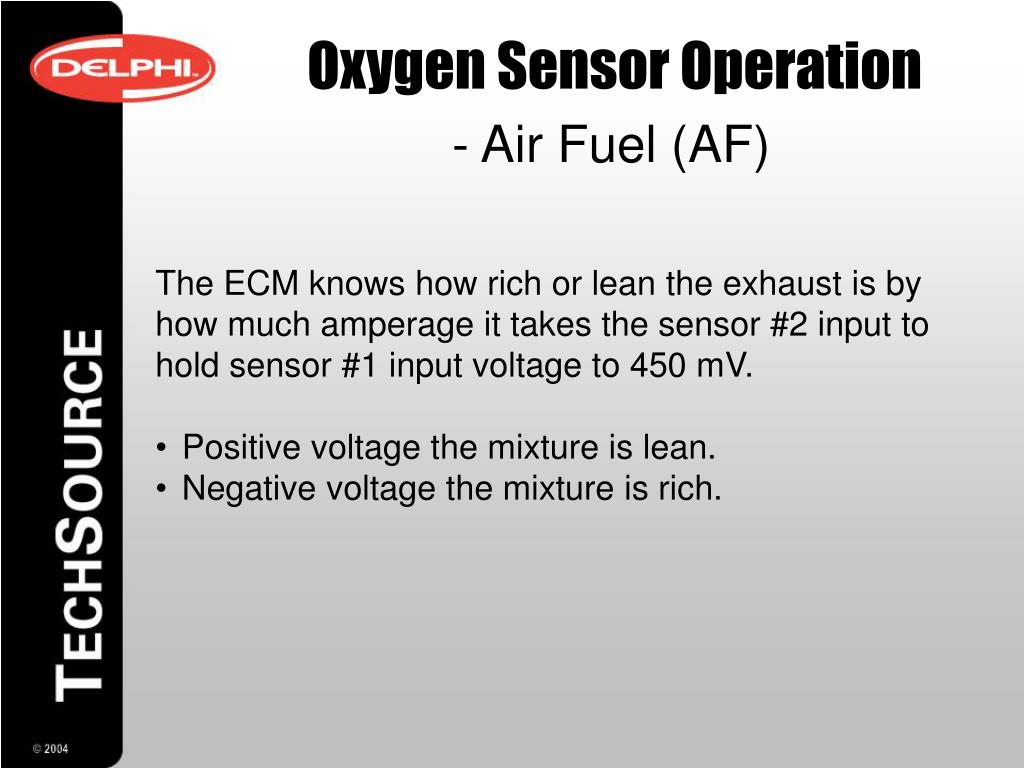 DELPHI

Oxygen Sensor Operation
- Air Fuel (AF)

The ECM knows how rich or lean the exhaust is by how much amperage it takes the sensor #2 input to hold sensor #1 input voltage to 450 mV.

• Positive voltage the mixture is lean.
• Negative voltage the mixture is rich.

TECHSOURCE

© 2004